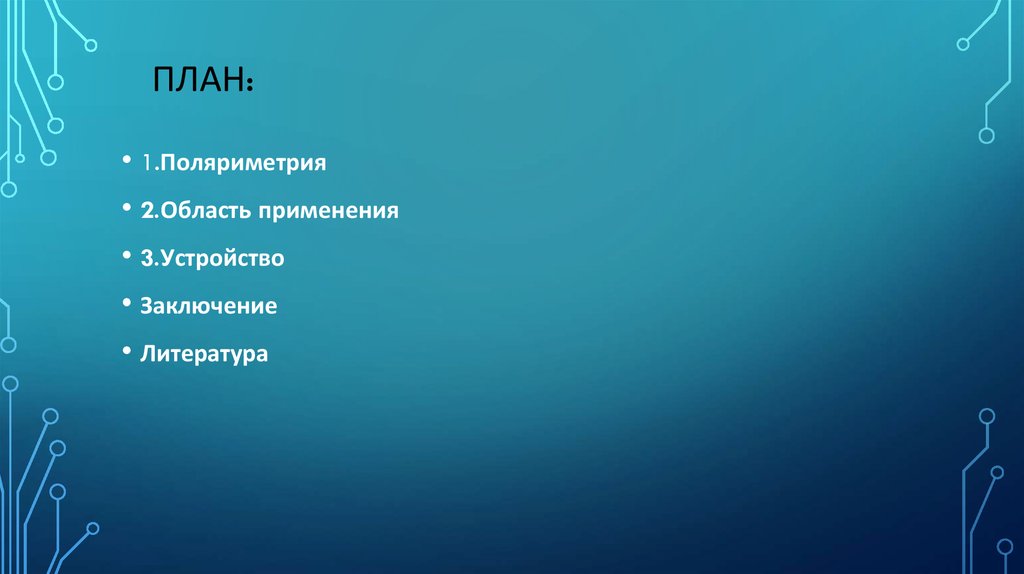 ПЛАН:

• 1.Поляриметрия
• 2.Область применения
• 3.Устройство
• Заключение
• Литература